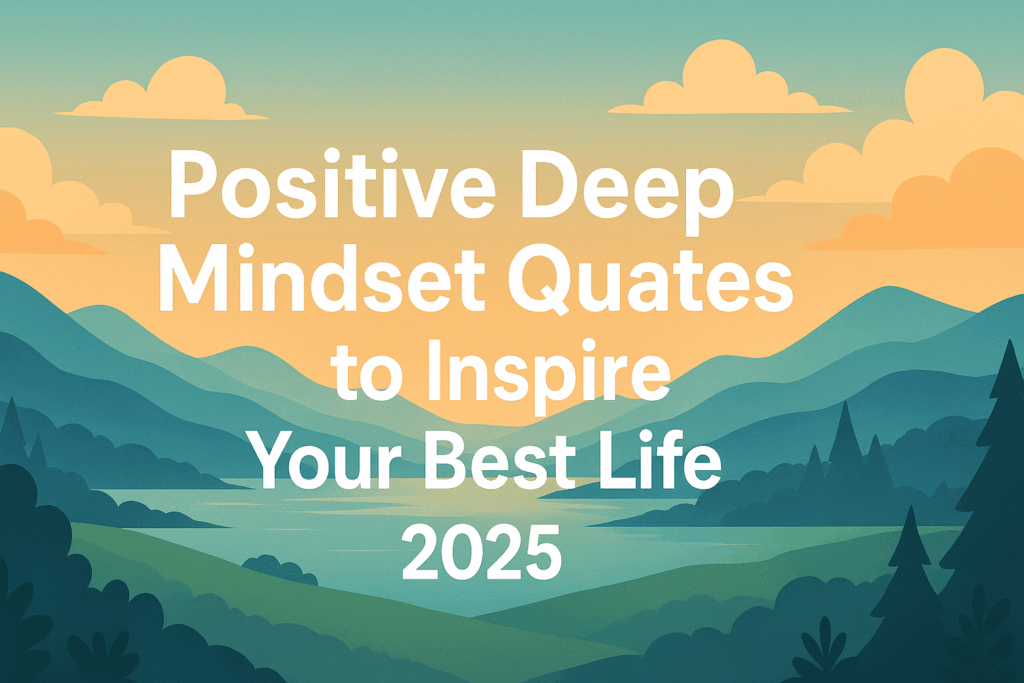 Positive Deep Mindset Quates to Inspire Your Best Life 2025